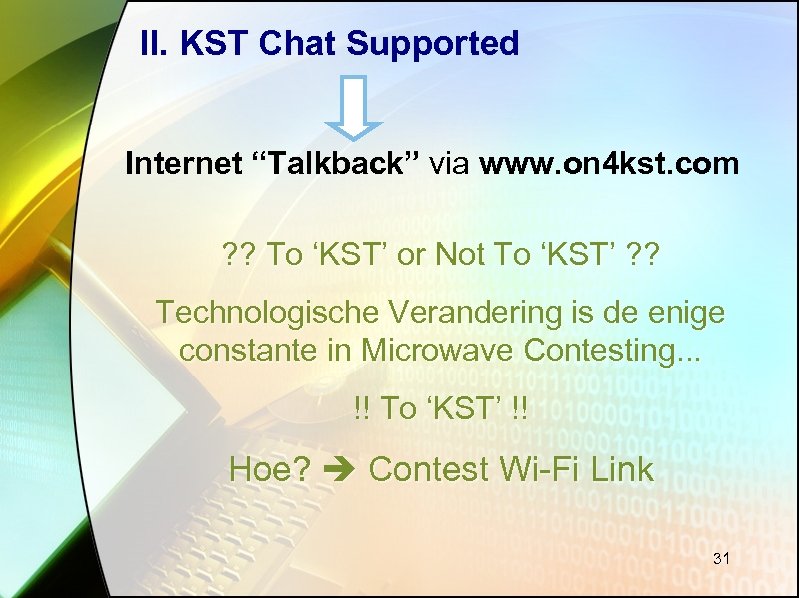 II. KST Chat Supported

Internet “Talkback” via www.on4kst.com

?? To ‘KST’ or Not To ‘KST’ ??

Technologische Verandering is de enige constante in Microwave Contesting...

!! To ‘KST’ !!

Hoe? ➔ Contest Wi-Fi Link

31